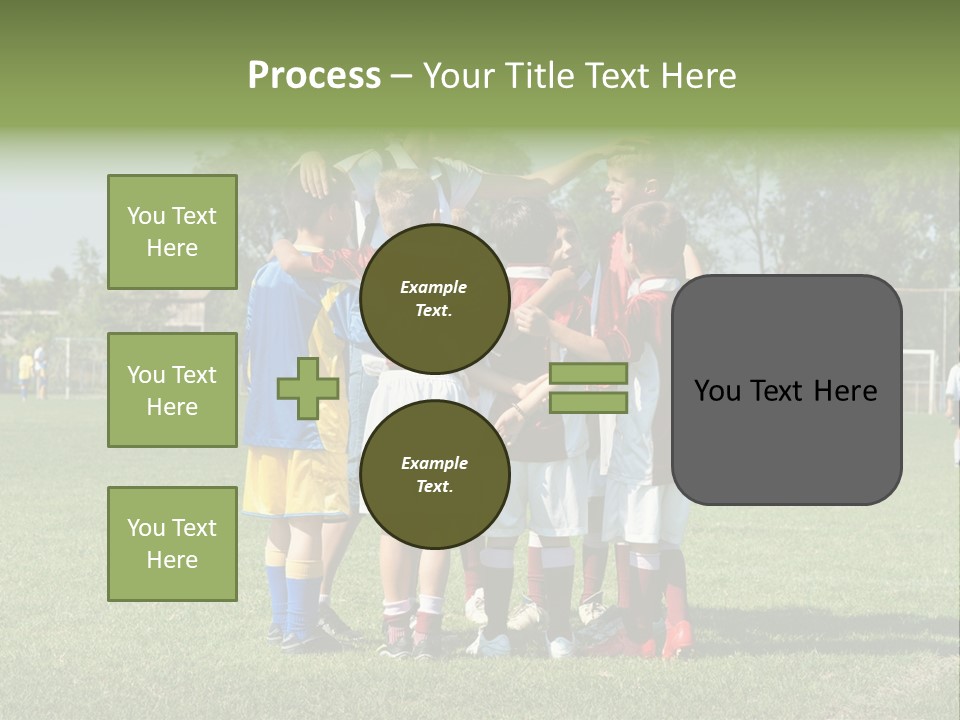 Process – Your Title Text Here

You Text Here

You Text Here

You Text Here

Example Text.

Example Text.

You Text Here